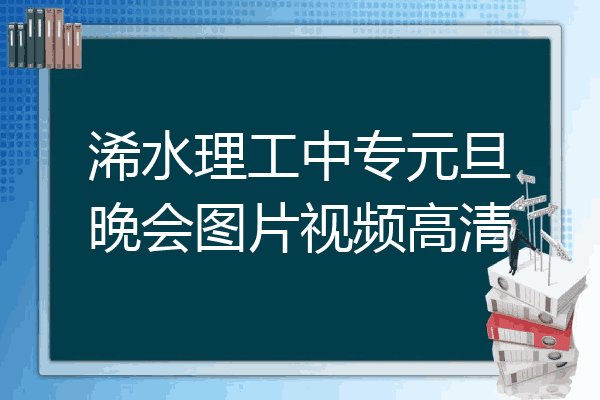 浠水理工中专元旦晚会图片视频高清